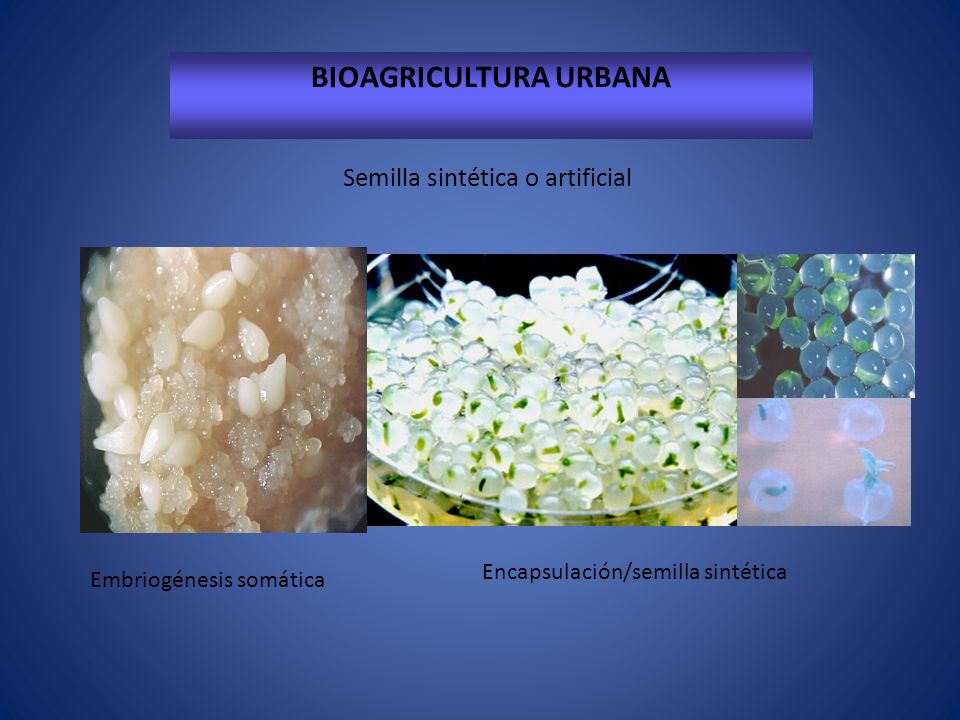 BIOAGRICULTURA URBANA

Semilla sintética o artificial

Embriogénesis somática

Encapsulación/semilla sintética